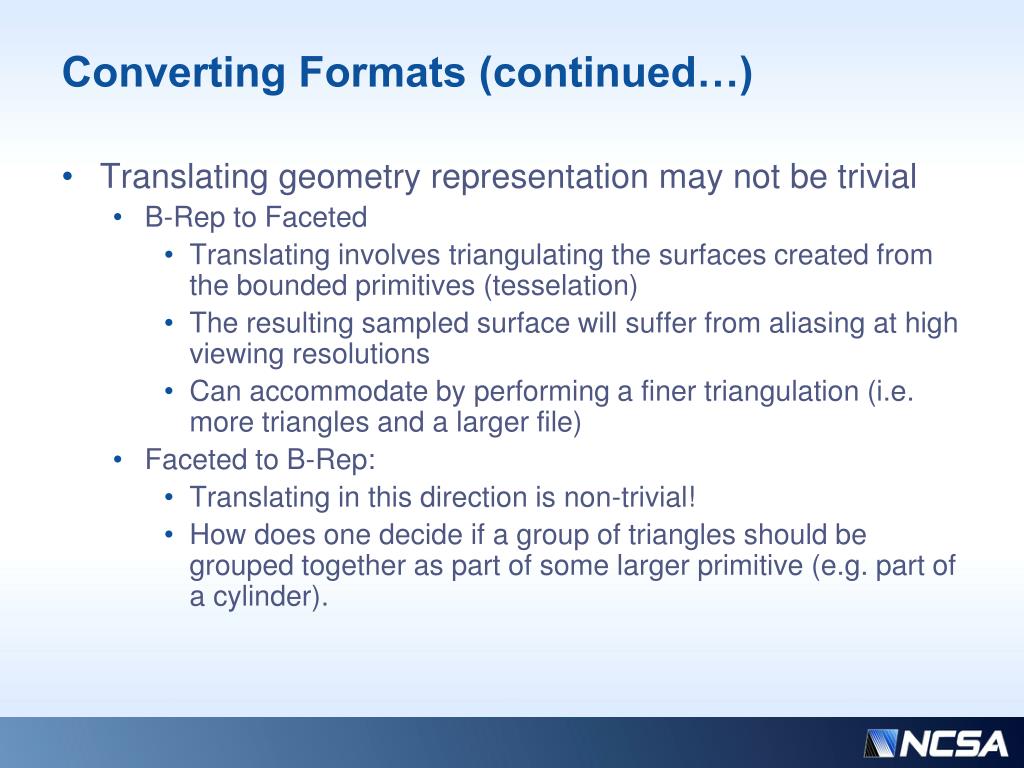 Converting Formats (continued…)

• Translating geometry representation may not be trivial
  • B-Rep to Faceted
    • Translating involves triangulating the surfaces created from the bounded primitives (tesselation)
    • The resulting sampled surface will suffer from aliasing at high viewing resolutions
    • Can accommodate by performing a finer triangulation (i.e. more triangles and a larger file)
  • Faceted to B-Rep:
    • Translating in this direction is non-trivial!
    • How does one decide if a group of triangles should be grouped together as part of some larger primitive (e.g. part of a cylinder).

NCSA